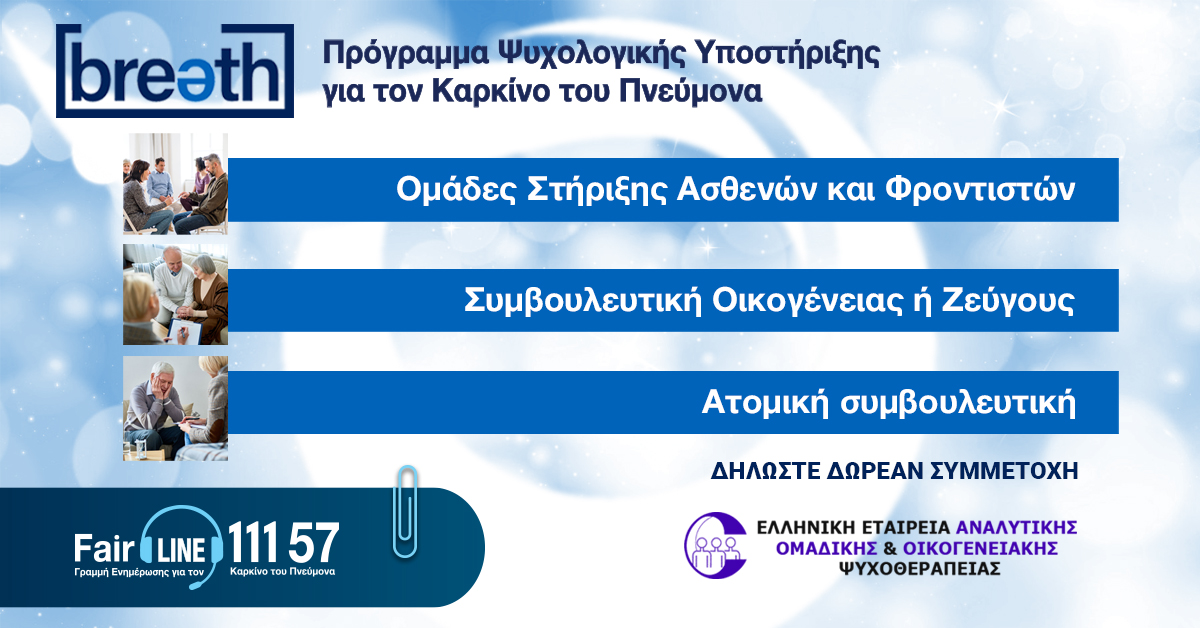 breath

Πρόγραμμα Ψυχολογικής Υποστήριξης για τον Καρκίνο του Πνεύμονα

Ομάδες Στήριξης Ασθενών και Φροντιστών

Συμβουλευτική Οικογένειας ή Ζεύγους

Ατομική συμβουλευτική

ΔΗΛΩΣΤΕ ΔΩΡΕΑΝ ΣΥΜΜΕΤΟΧΗ

Fair LINE 111 57
Γραμμή Ενημέρωσης για τον Καρκίνο του Πνεύμονα

ΕΛΛΗΝΙΚΗ ΕΤΑΙΡΕΙΑ ΑΝΑΛΥΤΙΚΗΣ ΟΜΑΔΙΚΗΣ & ΟΙΚΟΓΕΝΕΙΑΚΗΣ ΨΥΧΟΘΕΡΑΠΕΙΑΣ